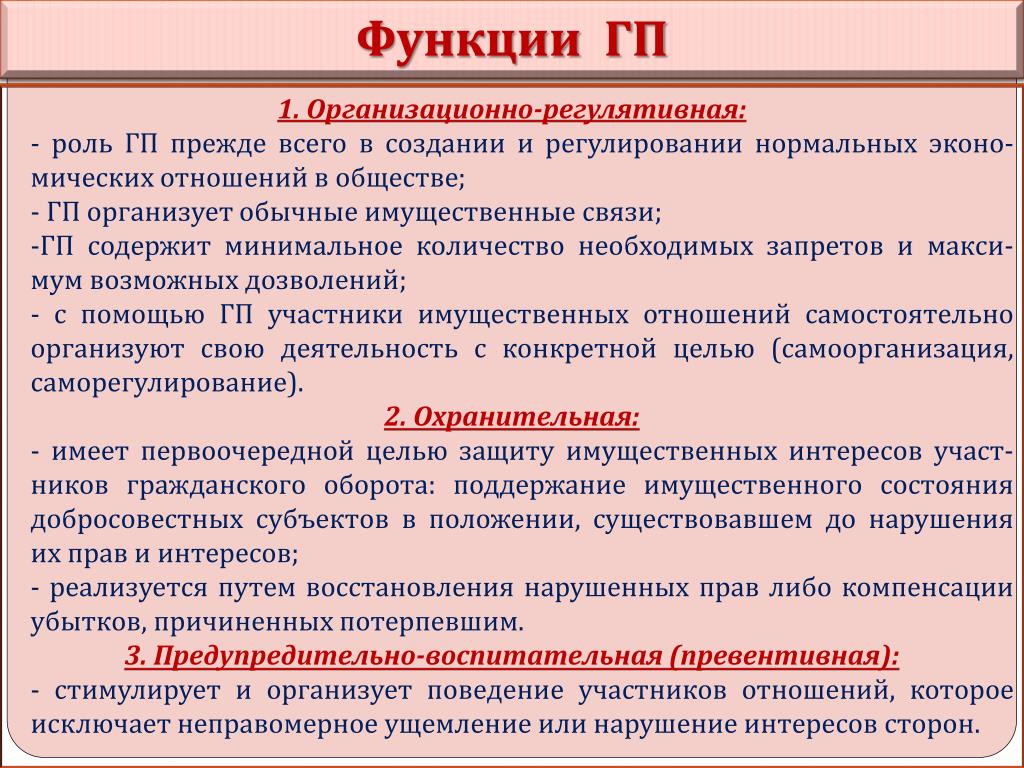 Функции ГП

1. Организационно-регулятивная:
- роль ГП прежде всего в создании и регулировании нормальных экономических отношений в обществе;
- ГП организует обычные имущественные связи;
-ГП содержит минимальное количество необходимых запретов и максимум возможных дозволений;
- с помощью ГП участники имущественных отношений самостоятельно организуют свою деятельность с конкретной целью (самоорганизация, саморегулирование).

2. Охранительная:
- имеет первоочередной целью защиту имущественных интересов участников гражданского оборота: поддержание имущественного состояния добросовестных субъектов в положении, существовавшем до нарушения их прав и интересов;
- реализуется путем восстановления нарушенных прав либо компенсации убытков, причиненных потерпевшим.

3. Предупредительно-воспитательная (превентивная):
- стимулирует и организует поведение участников отношений, которое исключает неправомерное ущемление или нарушение интересов сторон.